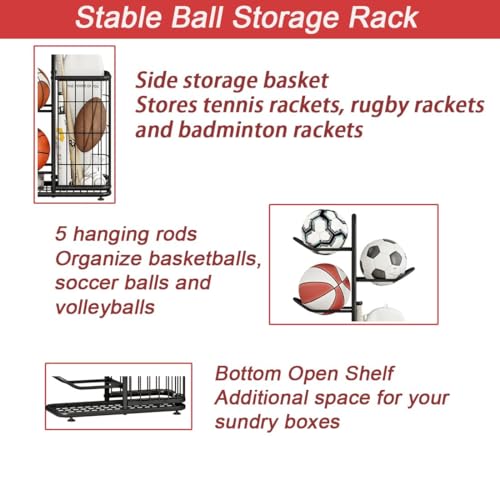 Stable Ball Storage Rack

Side storage basket
Stores tennis rackets, rugby rackets and badminton rackets

5 hanging rods
Organize basketballs, soccer balls and volleyballs

Bottom Open Shelf
Additional space for your sundry boxes